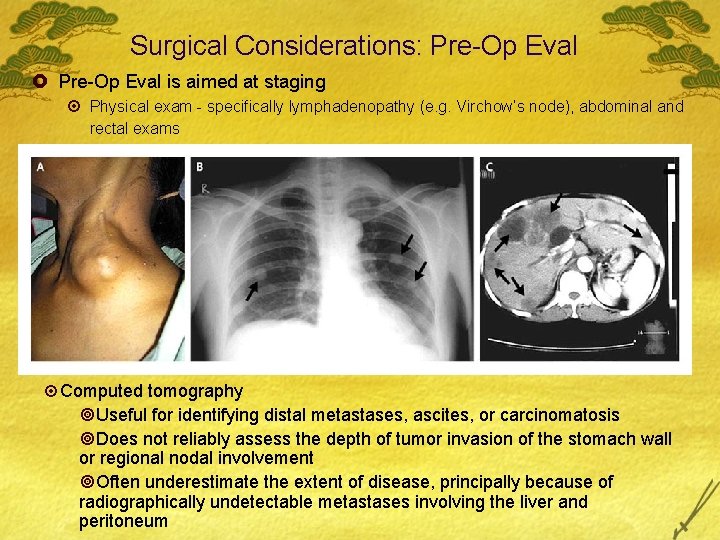 Surgical Considerations: Pre-Op Eval

Pre-Op Eval is aimed at staging

Physical exam - specifically lymphadenopathy (e.g. Virchow's node), abdominal and rectal exams

A

B

R

C

Computed tomography

Useful for identifying distal metastases, ascites, or carcinomatosis

Does not reliably assess the depth of tumor invasion of the stomach wall or regional nodal involvement

Often underestimate the extent of disease, principally because of radiographically undetectable metastases involving the liver and peritoneum